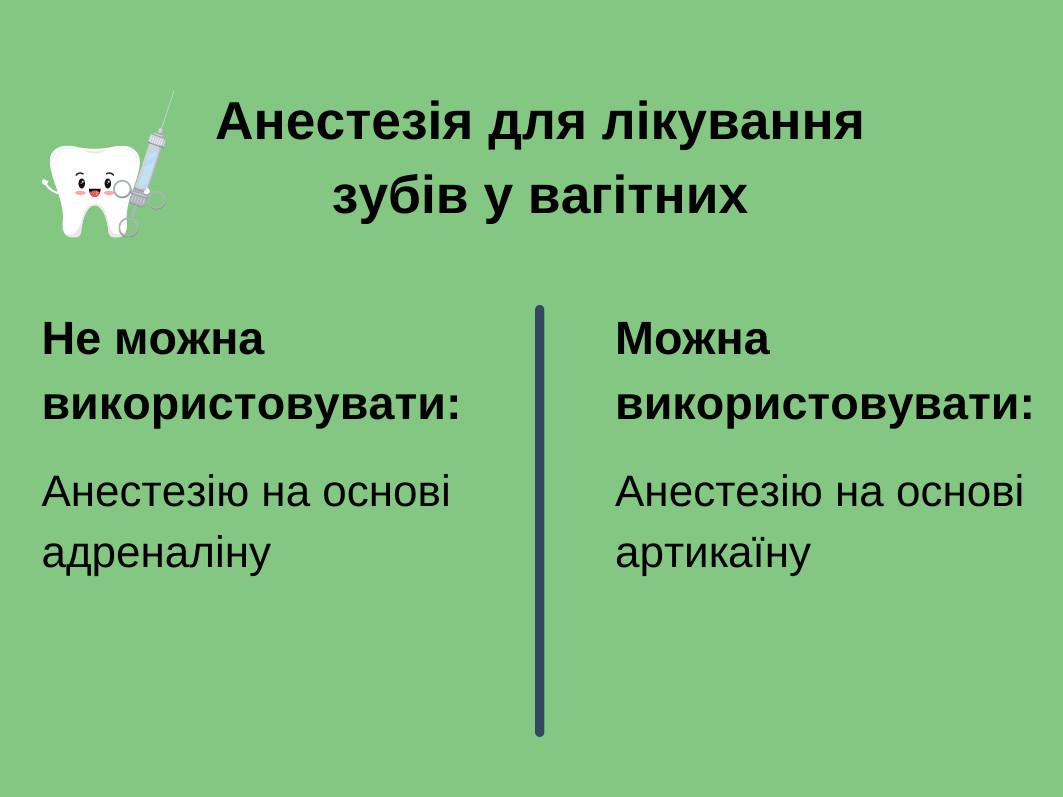 Анестезія для лікування зубів у вагітних

Не можна використовувати:

Анестезію на основі адреналіну

Можна використовувати:

Анестезію на основі артикаїну